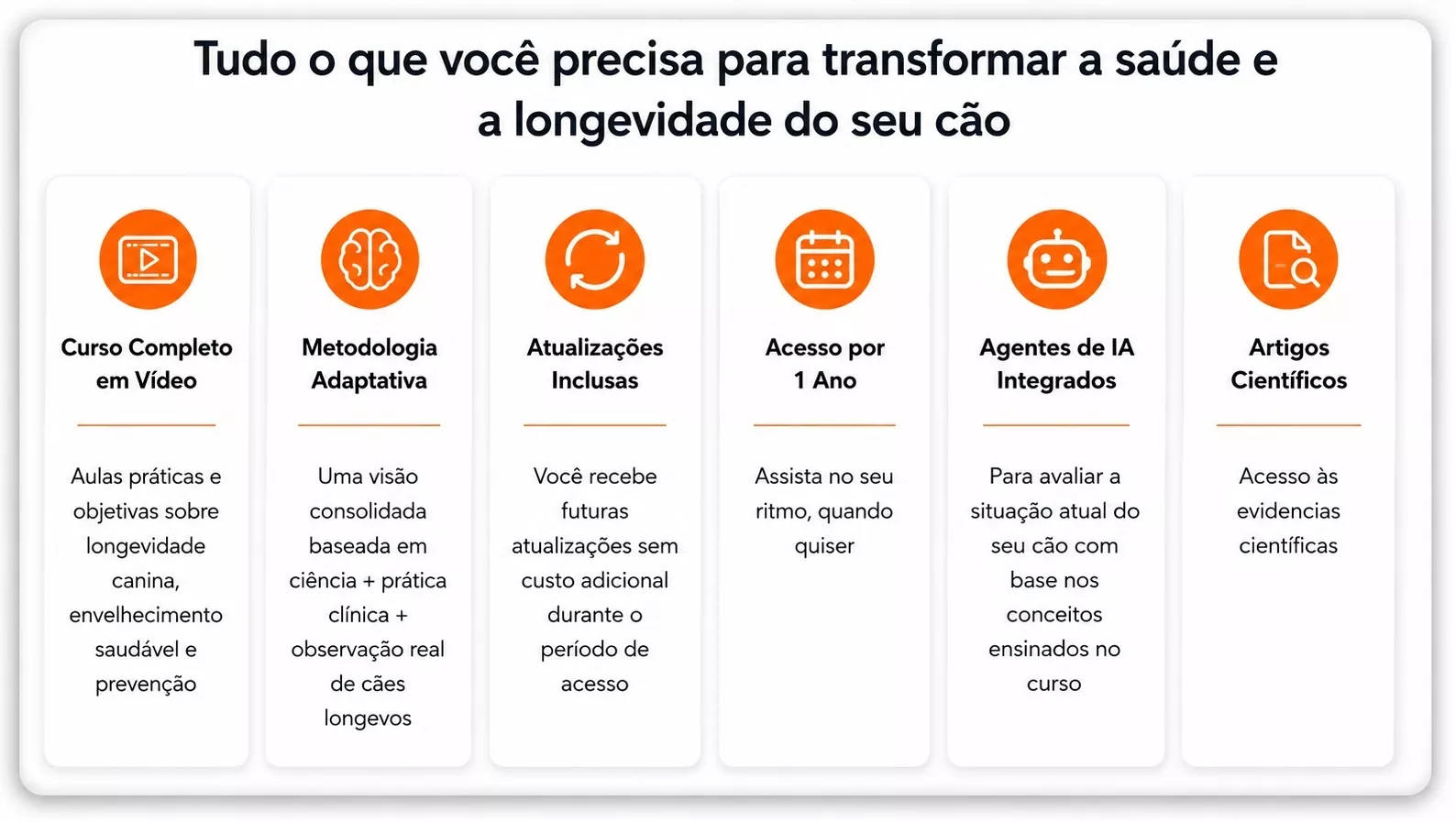 Tudo o que você precisa para transformar a saúde e a longevidade do seu cão

Curso Completo em Vídeo

Aulas práticas e objetivas sobre longevidade canina, envelhecimento saudável e prevenção

Metodologia Adaptativa

Uma visão consolidada baseada em ciência + prática clínica + observação real de cães longevos

Atualizações Inclusas

Você recebe futuras atualizações sem custo adicional durante o período de acesso

Acesso por 1 Ano

Assista no seu ritmo, quando quiser

Agentes de IA Integrados

Para avaliar a situação atual do seu cão com base nos conceitos ensinados no curso

Artigos Científicos

Acesso às evidencias científicas